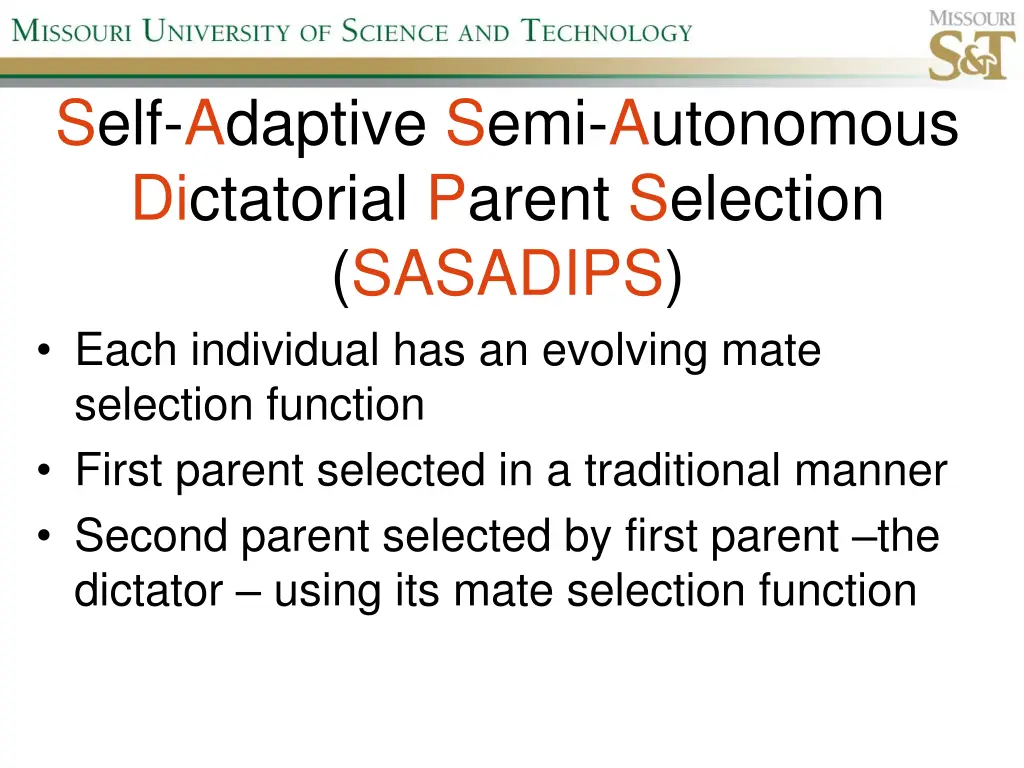 MISSOURI UNIVERSITY OF SCIENCE AND TECHNOLOGY

MISSOURI S&T

Self-Adaptive Semi-Autonomous Dictatorial Parent Selection (SASADIPS)

• Each individual has an evolving mate selection function
• First parent selected in a traditional manner
• Second parent selected by first parent –the dictator – using its mate selection function